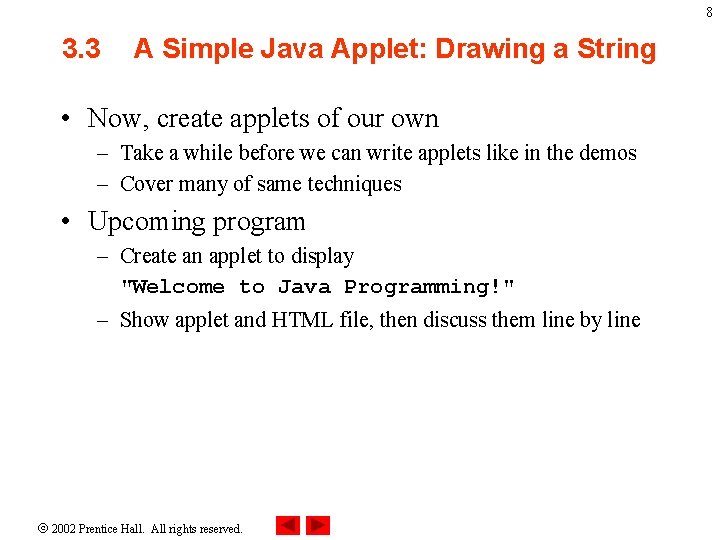 8

3.3 A Simple Java Applet: Drawing a String

• Now, create applets of our own
– Take a while before we can write applets like in the demos
– Cover many of same techniques

• Upcoming program
– Create an applet to display
"Welcome to Java Programming!"
– Show applet and HTML file, then discuss them line by line

© 2002 Prentice Hall. All rights reserved.